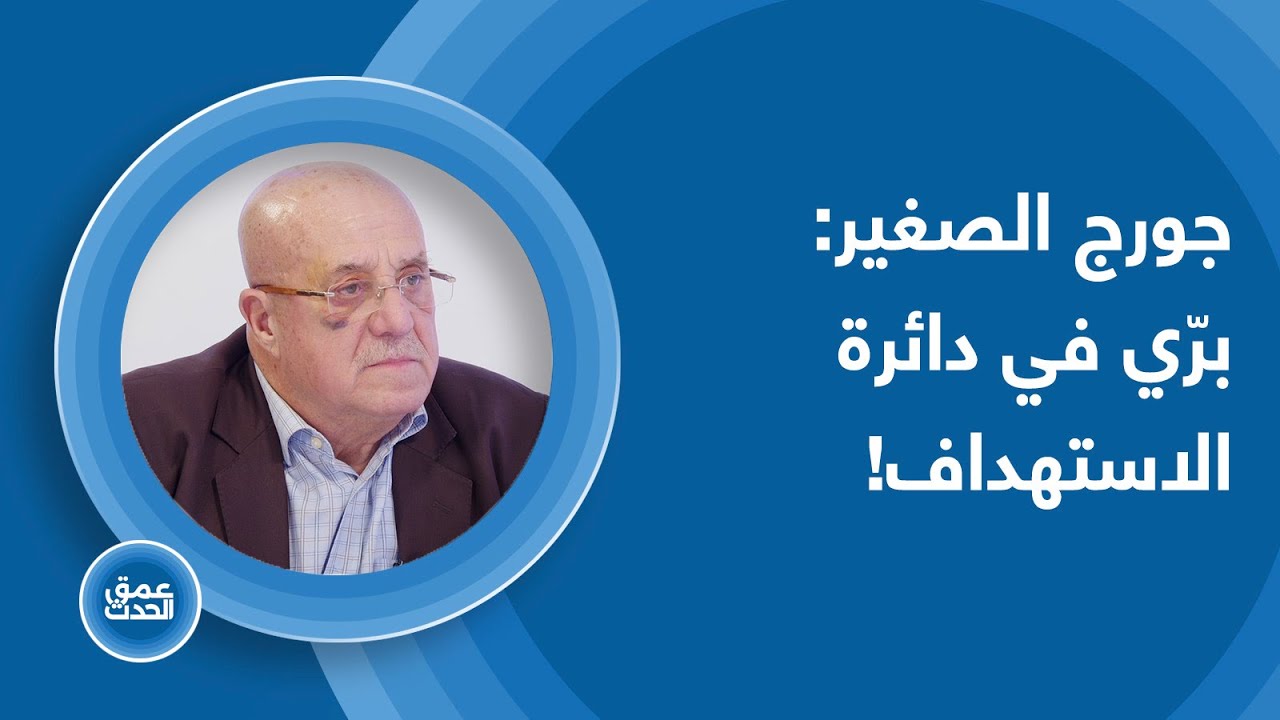 جورج الصغير:
برّي في دائرة
الاستهداف!

عمق
الحدث